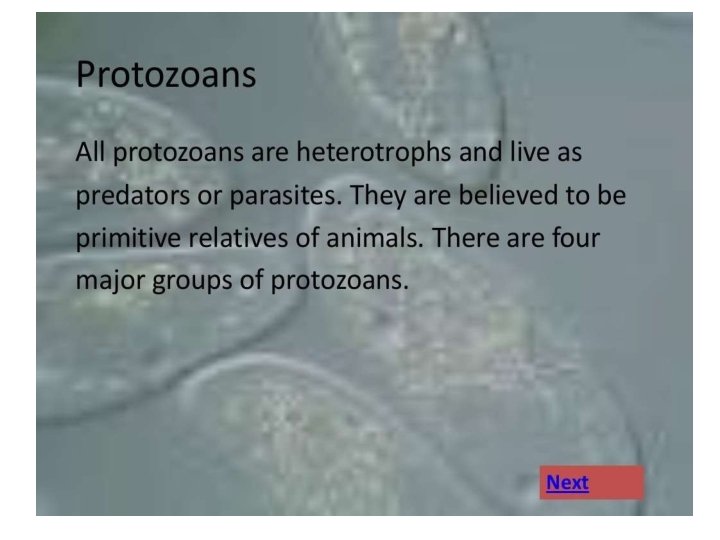 Protozoans

All protozoans are heterotrophs and live as predators or parasites. They are believed to be primitive relatives of animals. There are four major groups of protozoans.

Next